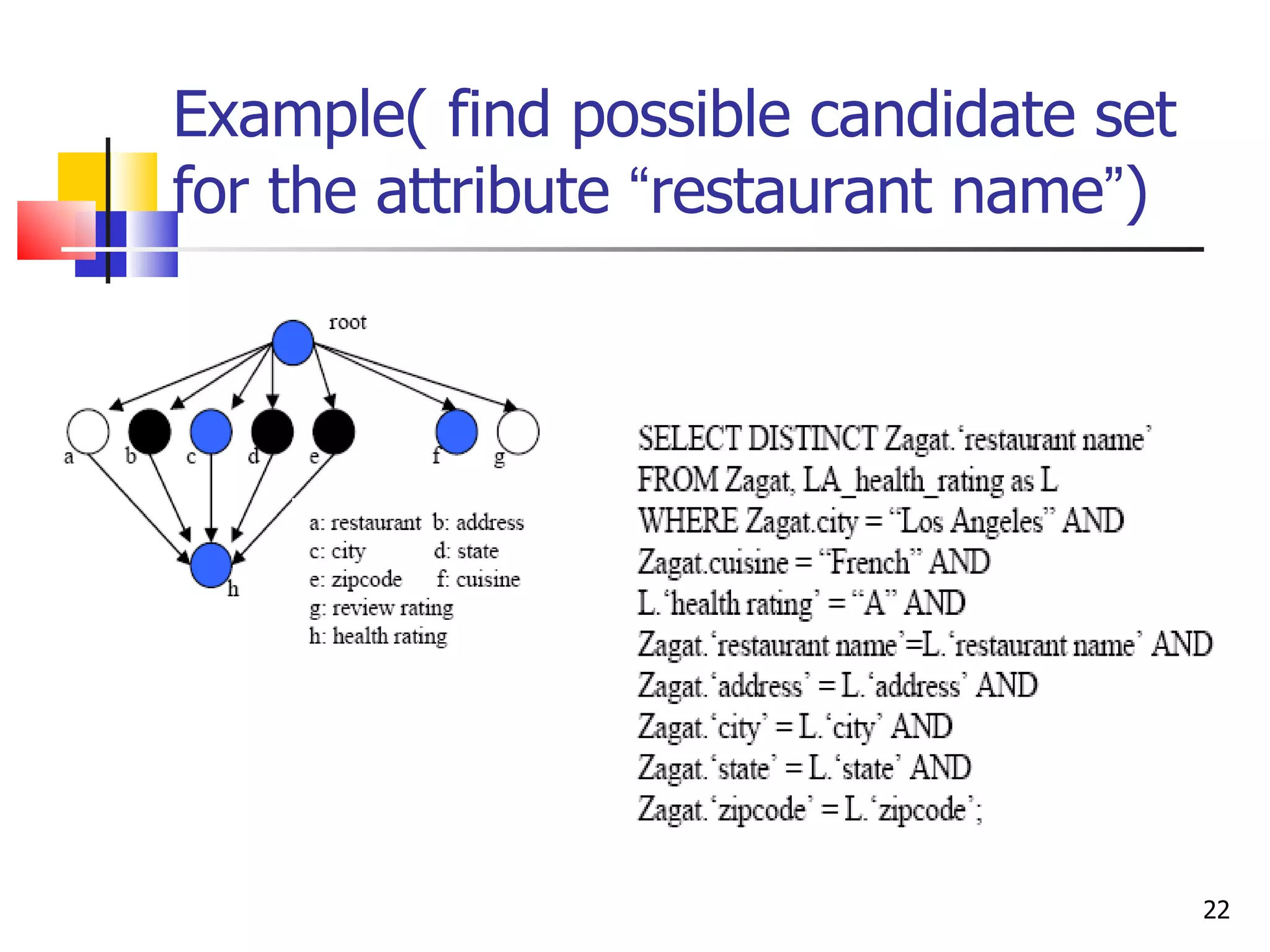 Example( find possible candidate set for the attribute “restaurant name”)

root

a b c d e f g

h

a: restaurant b: address
c: city d: state
e: zipcode f: cuisine
g: review rating
h: health rating

SELECT DISTINCT Zagat.‘restaurant name’
FROM Zagat, LA_health_rating as L
WHERE Zagat.city = “Los Angeles” AND
Zagat.cuisine = “French” AND
L.‘health rating’ = “A” AND
Zagat.‘restaurant name’=L.‘restaurant name’ AND
Zagat.‘address’ = L.‘address’ AND
Zagat.‘city’ = L.‘city’ AND
Zagat.‘state’ = L.‘state’ AND
Zagat.‘zipcode’ = L.‘zipcode’;

22